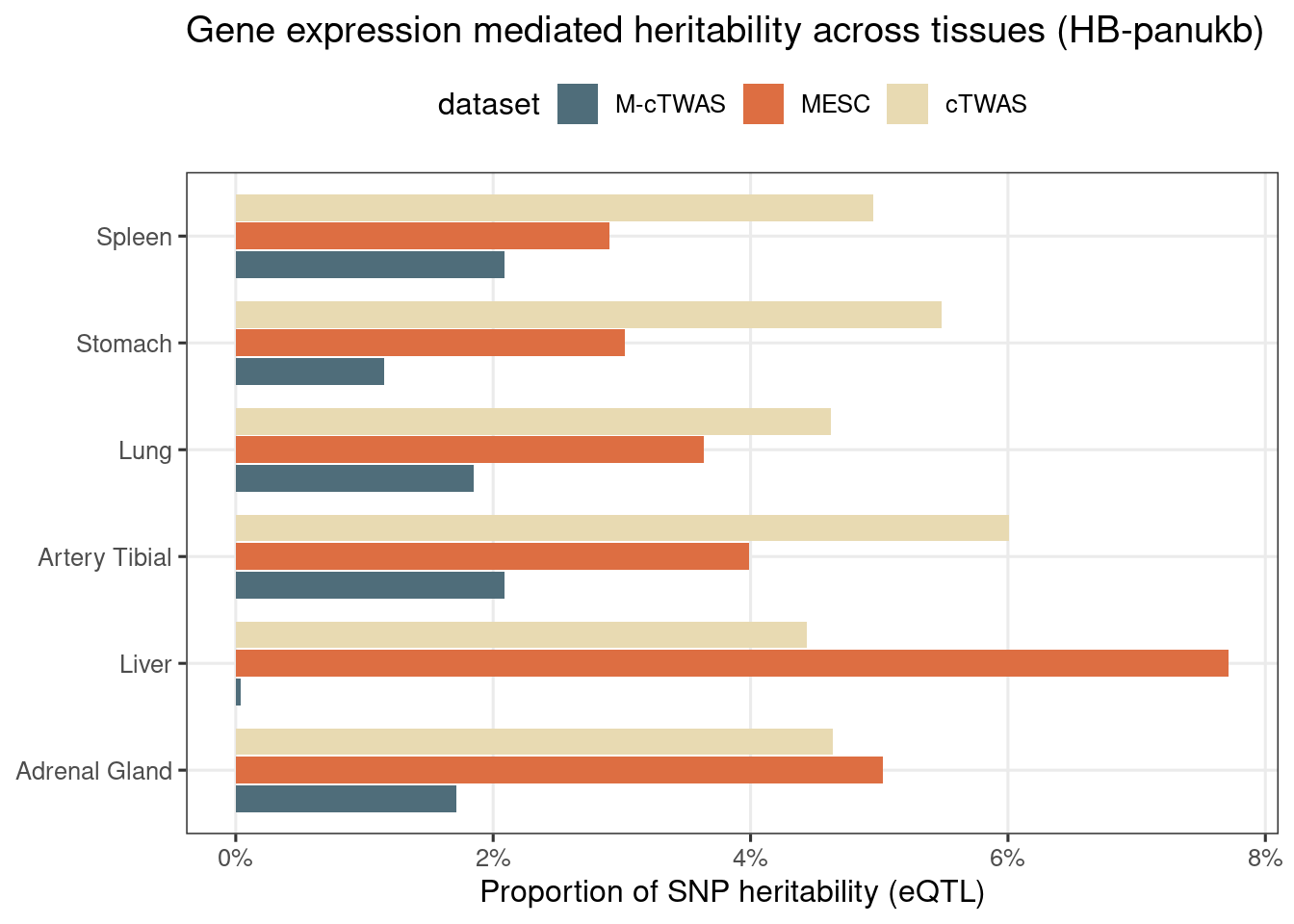 Gene expression mediated heritability across tissues (HB-panukb)

dataset M-cTWAS MESC cTWAS

Spleen
Stomach
Lung
Artery Tibial
Liver
Adrenal Gland

0% 2% 4% 6% 8%

Proportion of SNP heritability (eQTL)